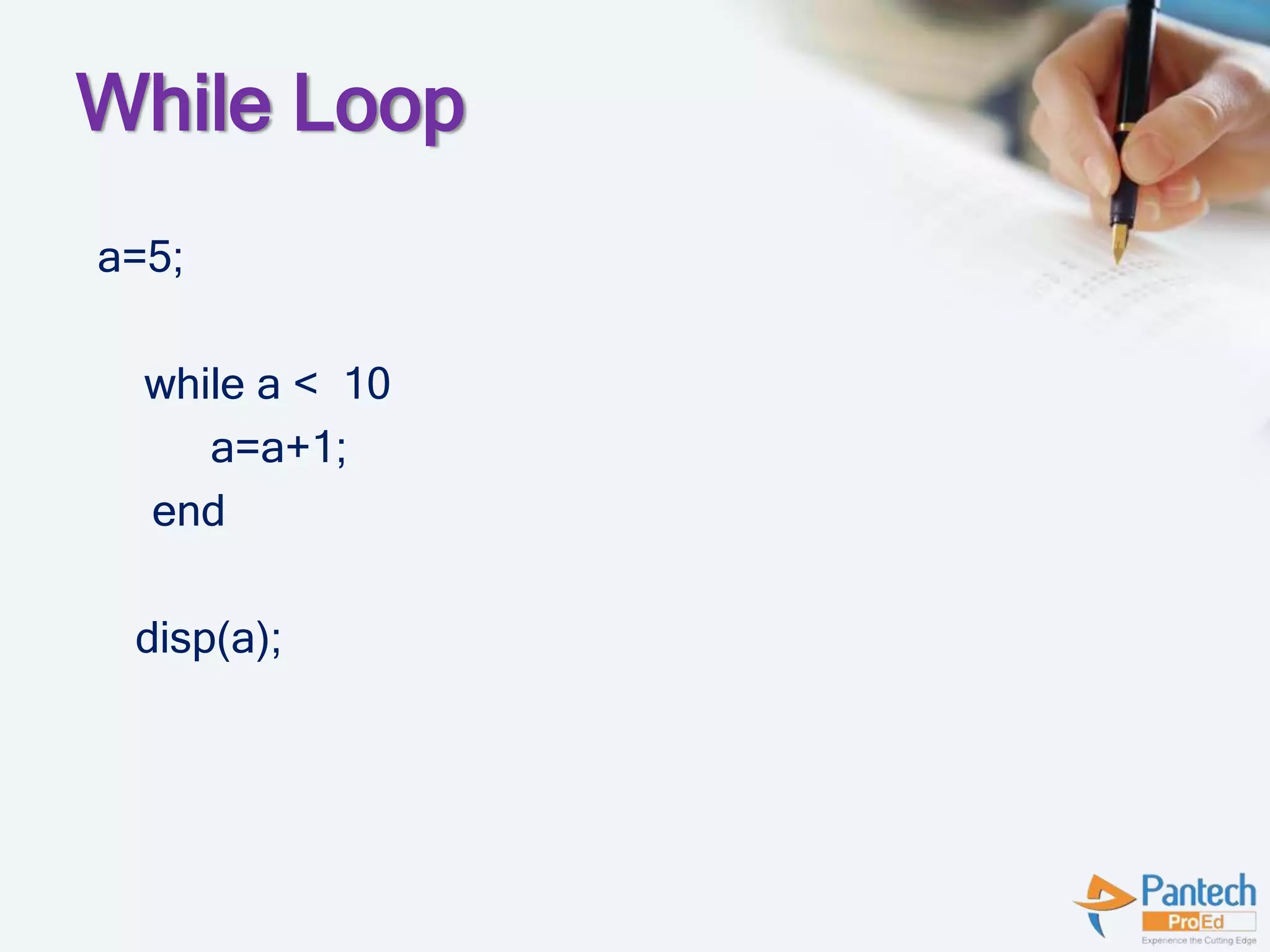 While Loop

a=5;

while a <  10
a=a+1;
end

disp(a);

Pantech
ProEd
Experience the Cutting Edge